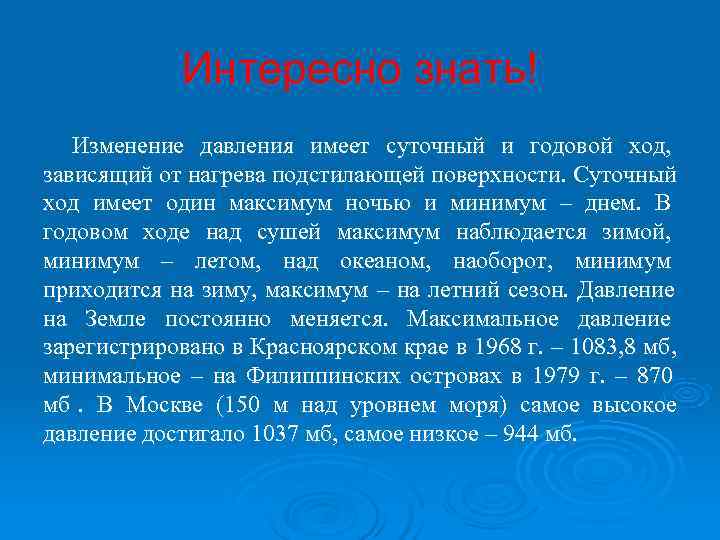 Интересно знать!

Изменение давления имеет суточный и годовой ход, зависящий от нагрева подстилающей поверхности. Суточный ход имеет один максимум ночью и минимум – днем. В годовом ходе над сушей максимум наблюдается зимой, минимум – летом, над океаном, наоборот, минимум приходится на зиму, максимум – на летний сезон. Давление на Земле постоянно меняется. Максимальное давление зарегистрировано в Красноярском крае в 1968 г. – 1083,8 мб, минимальное – на Филиппинских островах в 1979 г. – 870 мб . В Москве (150 м над уровнем моря) самое высокое давление достигало 1037 мб, самое низкое – 944 мб.